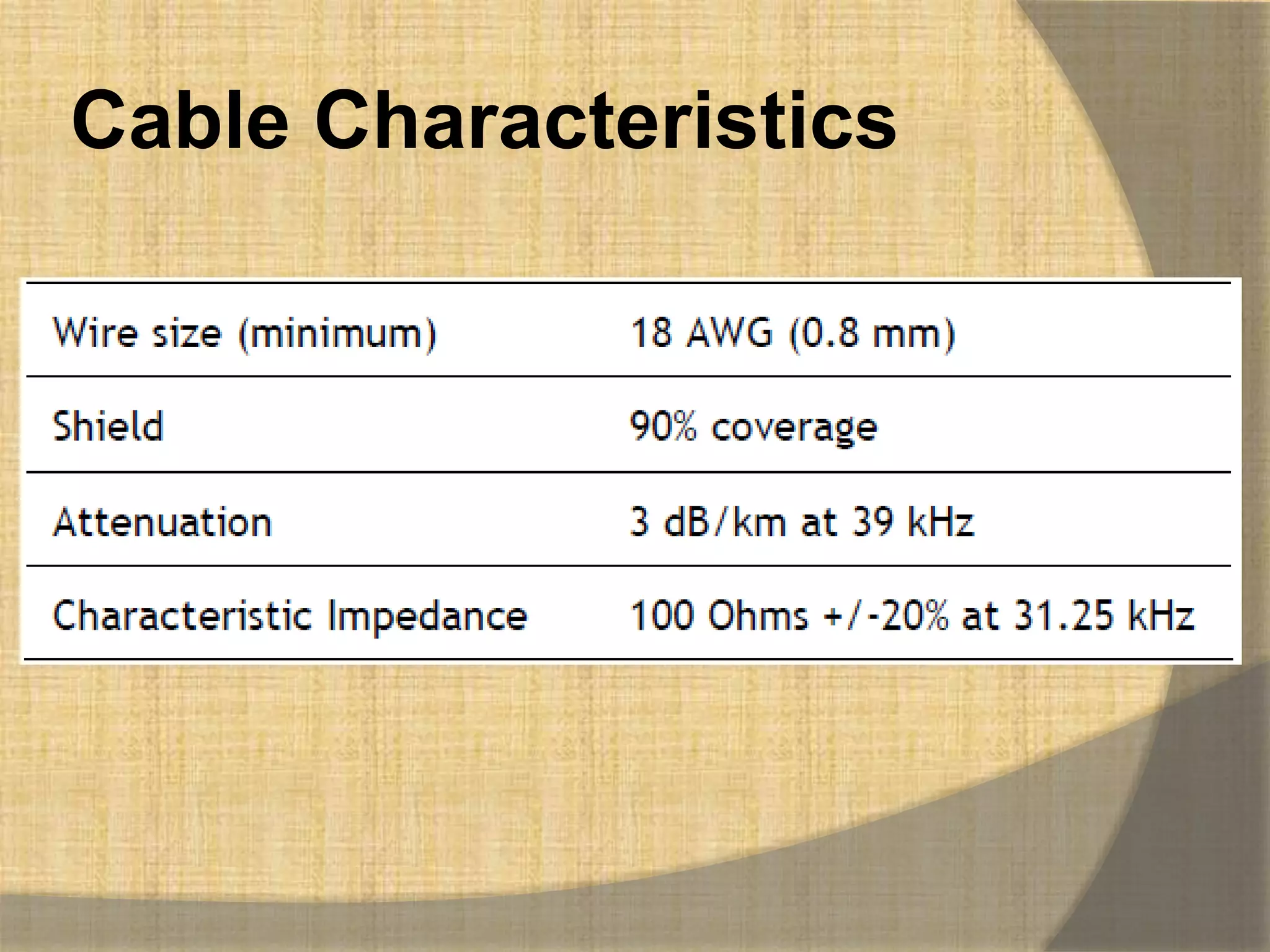 Cable Characteristics

| Wire size (minimum) | 18 AWG (0.8 mm) |
|---|---|
| Shield | 90% coverage |
| Attenuation | 3 dB/km at 39 kHz |
| Characteristic Impedance | 100 Ohms +/-20% at 31.25 kHz |